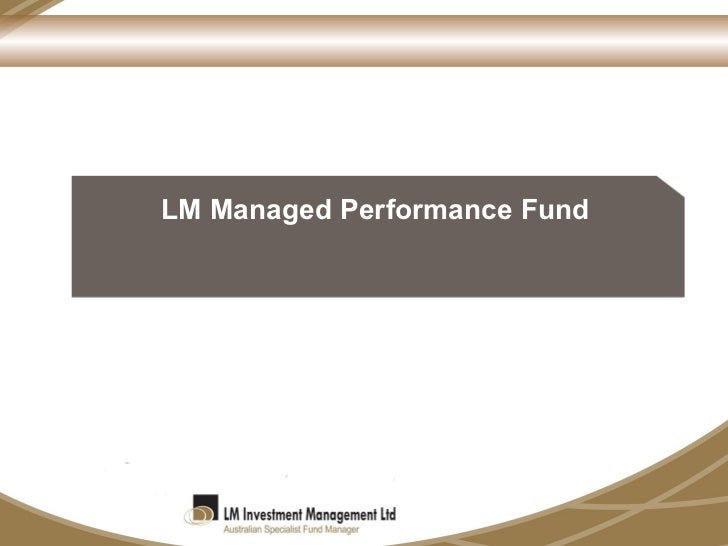 LM Managed Performance Fund

LM Investment Management Ltd
Australian Specialist Fund Manager